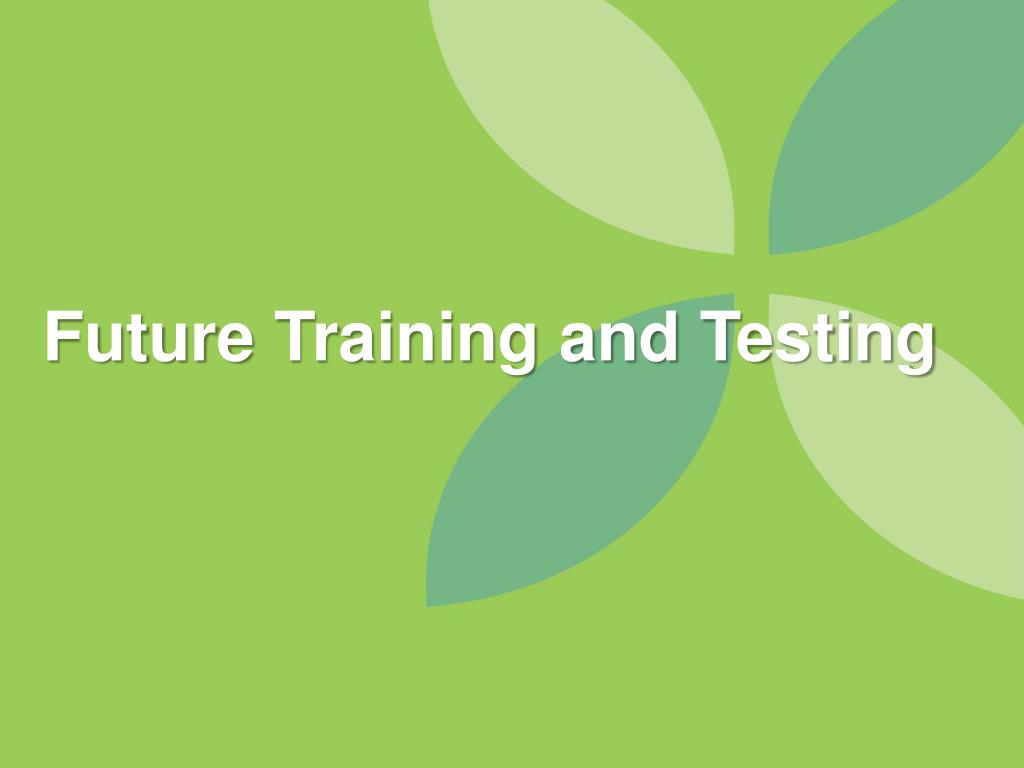 Future Training and Testing